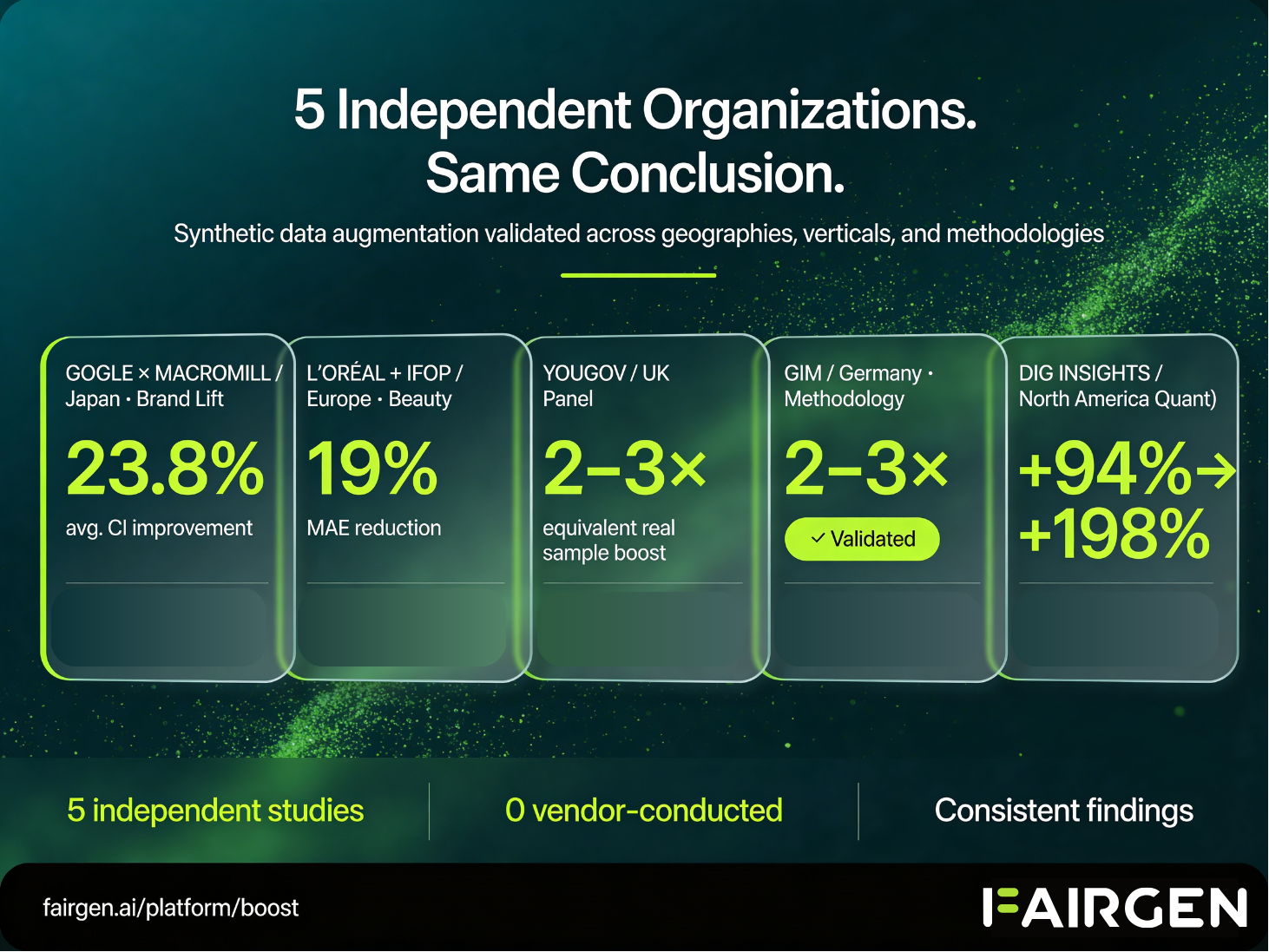 5 Independent Organizations.
Same Conclusion.

Synthetic data augmentation validated across geographies, verticals, and methodologies

GOGLE × MACROMILL / Japan · Brand Lift

23.8%

avg. CI improvement

L'ORÉAL + IFOP / Europe · Beauty

19%

MAE reduction

YOUGOV / UK Panel

2–3×

equivalent real sample boost

GIM / Germany · Methodology

2–3×

✓ Validated

DIG INSIGHTS / North America Quant)

+94%→ +198%

5 independent studies

0 vendor-conducted

Consistent findings

fairgen.ai/platform/boost

FAIRGEN